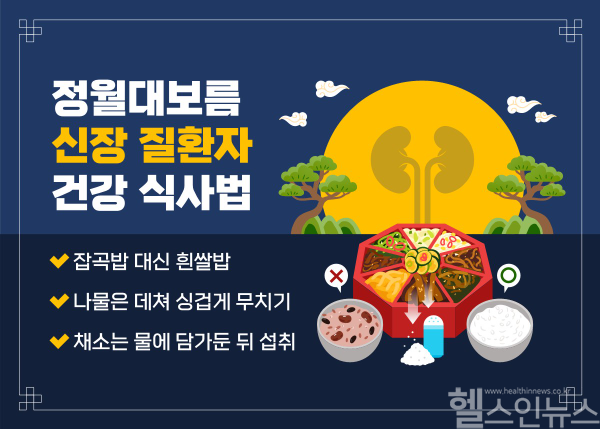 정월대보름
신장 질환자
건강 식사법

잡곡밥 대신 흰쌀밥

나물은 데쳐 싱겁게 무치기

채소는 물에 담가둔 뒤 섭취

www.healthinnews.co.kr
헬스인뉴스